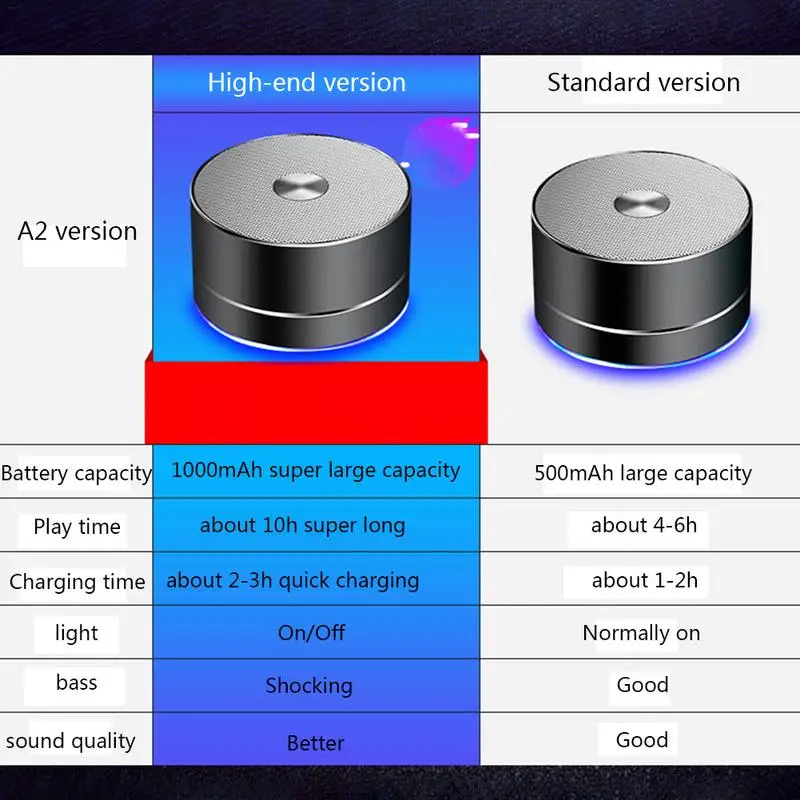 |  | High-end version | Standard version |
|---|---|---|
| A2 version |  |  |
| Battery capacity | 1000mAh super large capacity | 500mAh large capacity |
| Play time | about 10h super long | about 4-6h |
| Charging time | about 2-3h quick charging | about 1-2h |
| light | On/Off | Normally on |
| bass | Shocking | Good |
| sound quality | Better | Good |